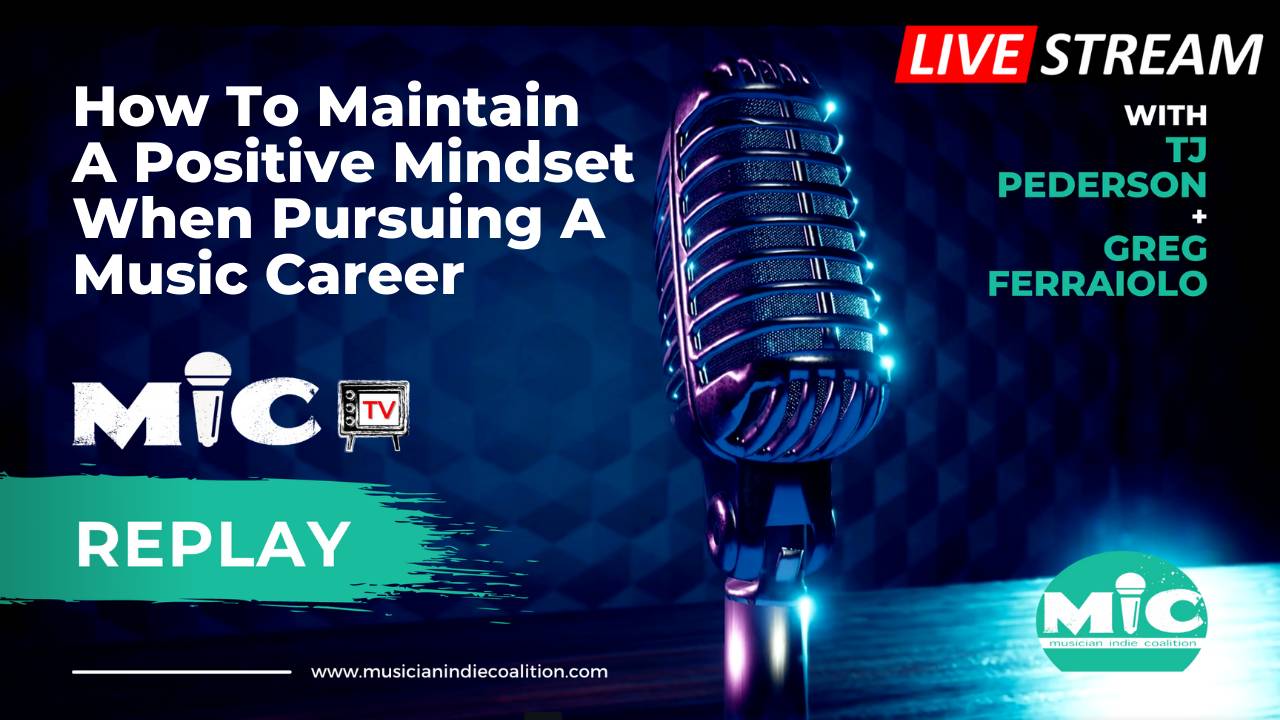 LIVE STREAM

How To Maintain A Positive Mindset When Pursuing A Music Career

WITH
TJ PEDERSON
+
GREG FERRAIOLO

MIC TV

REPLAY

MIC
musician indie coalition

www.musicianindiecoalition.com